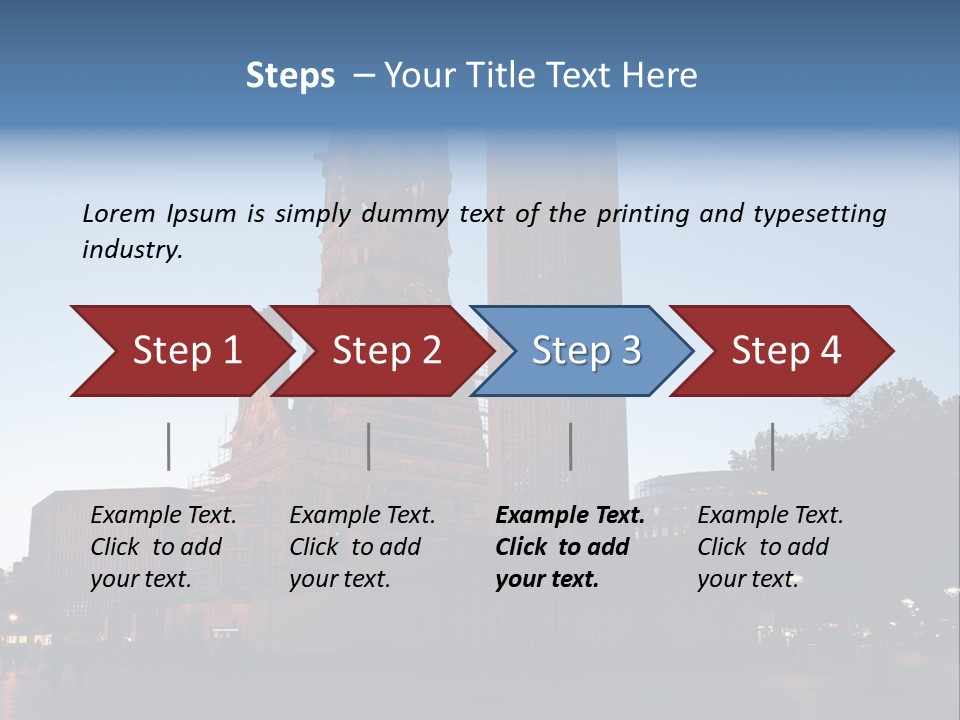 Steps – Your Title Text Here

Lorem Ipsum is simply dummy text of the printing and typesetting industry.

Step 1

Step 2

Step 3

Step 4

Example Text. Click to add your text.

Example Text. Click to add your text.

Example Text. Click to add your text.

Example Text. Click to add your text.